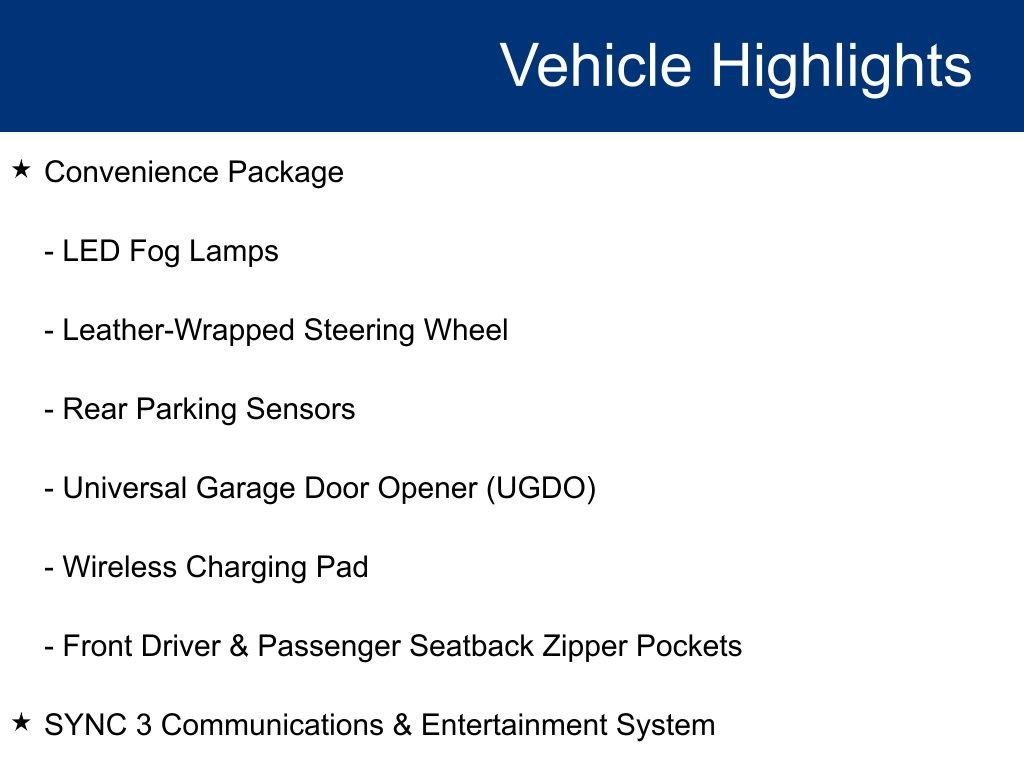 Vehicle Highlights

★ Convenience Package

- LED Fog Lamps

- Leather-Wrapped Steering Wheel

- Rear Parking Sensors

- Universal Garage Door Opener (UGDO)

- Wireless Charging Pad

- Front Driver & Passenger Seatback Zipper Pockets

★ SYNC 3 Communications & Entertainment System